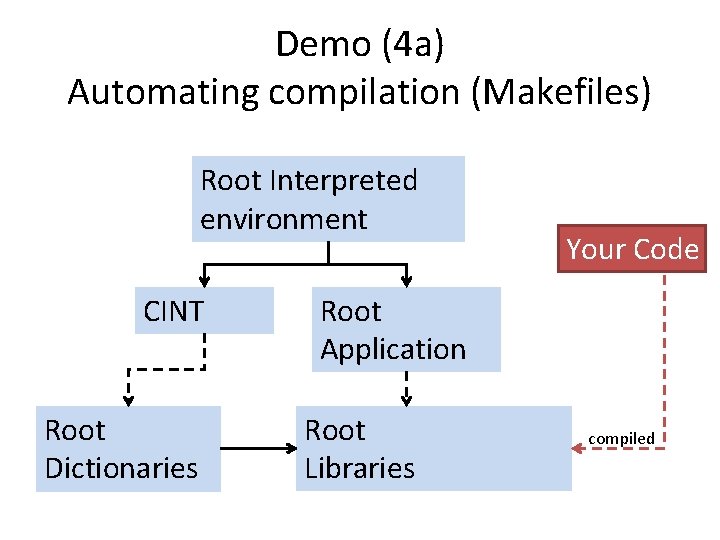 Demo (4a)
Automating compilation (Makefiles)

Root Interpreted environment

Your Code

CINT

Root Application

Root Dictionaries

Root Libraries

compiled